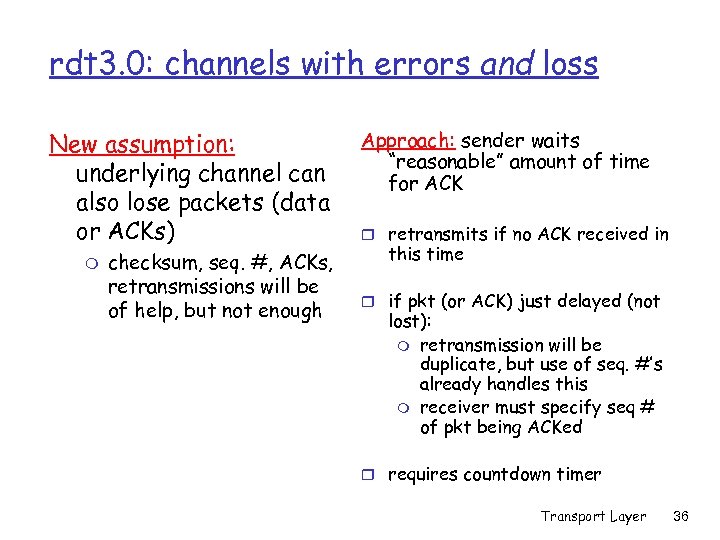 rdt3.0: channels with errors and loss

New assumption: underlying channel can also lose packets (data or ACKs)

checksum, seq. #, ACKs, retransmissions will be of help, but not enough

Approach: sender waits "reasonable" amount of time for ACK

retransmits if no ACK received in this time

if pkt (or ACK) just delayed (not lost):

retransmission will be duplicate, but use of seq. #'s already handles this

receiver must specify seq # of pkt being ACKed

requires countdown timer

Transport Layer 36